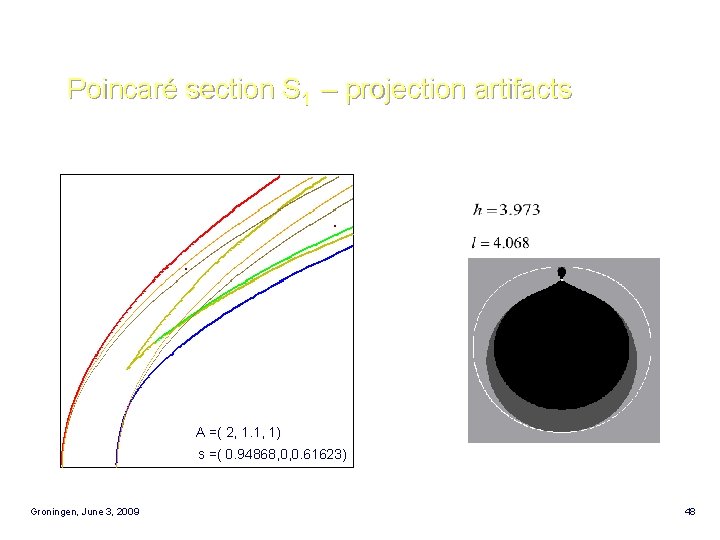 Poincaré section $S_1$ – projection artifacts

A =( 2, 1.1, 1)
s =( 0.94868,0,0.61623)

$h = 3.973$

$l = 4.068$

Groningen, June 3, 2009

48